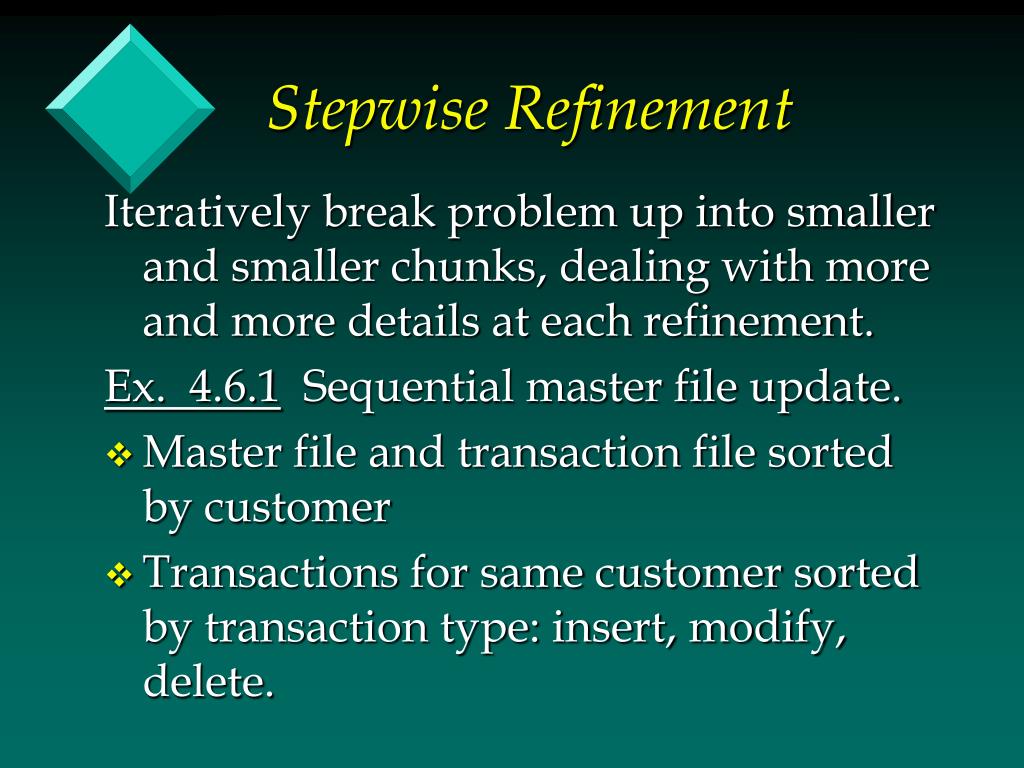 Stepwise Refinement

Iteratively break problem up into smaller and smaller chunks, dealing with more and more details at each refinement.

Ex. 4.6.1 Sequential master file update.

❖ Master file and transaction file sorted by customer

❖ Transactions for same customer sorted by transaction type: insert, modify, delete.